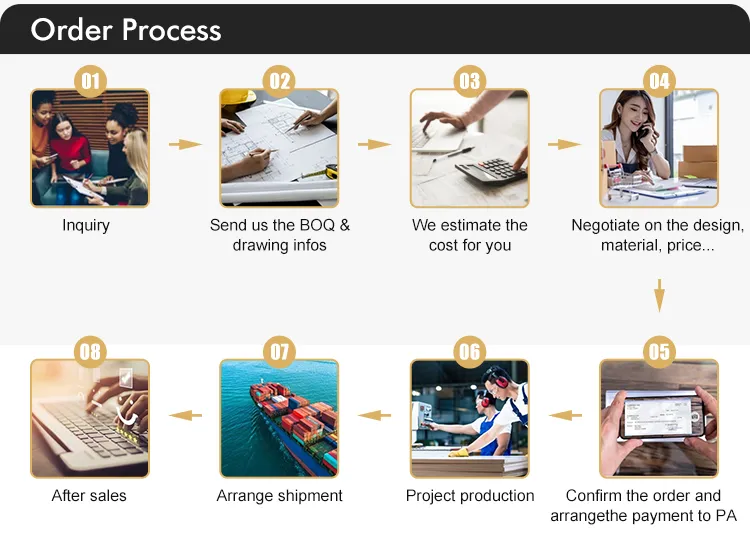 Order Process

01
Inquiry

02
Send us the BOQ & drawing infos

03
We estimate the cost for you

04
Negotiate on the design, material, price...

05
Confirm the order and arrangethe payment to PA

06
Project production

07
Arrange shipment

08
After sales